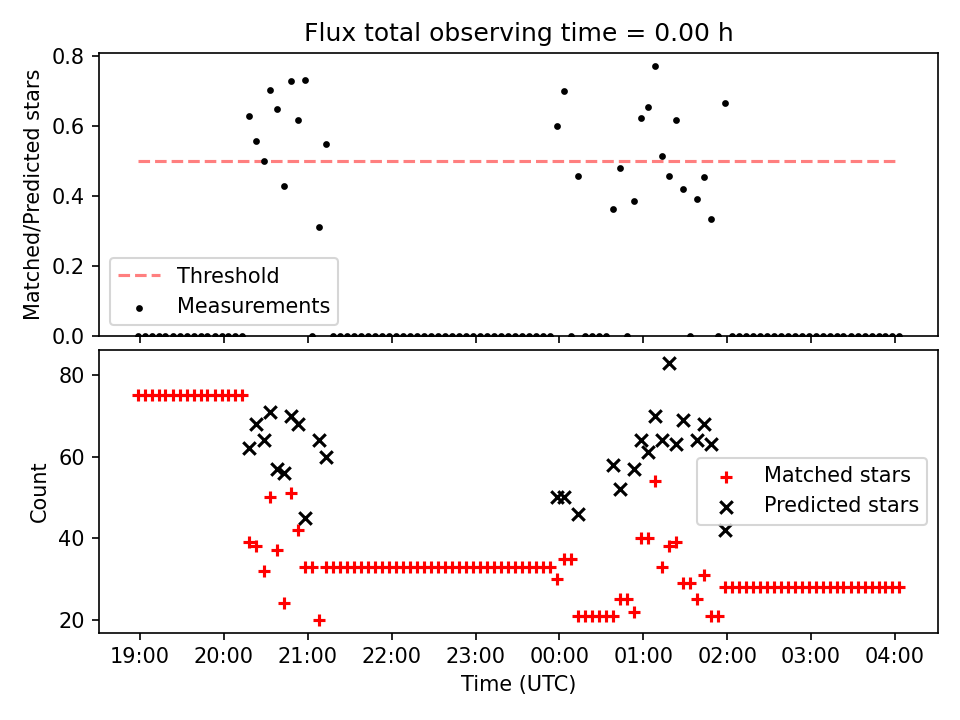 Flux total observing time = 0.00 h

Matched/Predicted stars

0.8
0.6
0.4
0.2
0.0

Threshold
Measurements

Count

80
60
40
20

Matched stars
Predicted stars

19:00 20:00 21:00 22:00 23:00 00:00 01:00 02:00 03:00 04:00

Time (UTC)